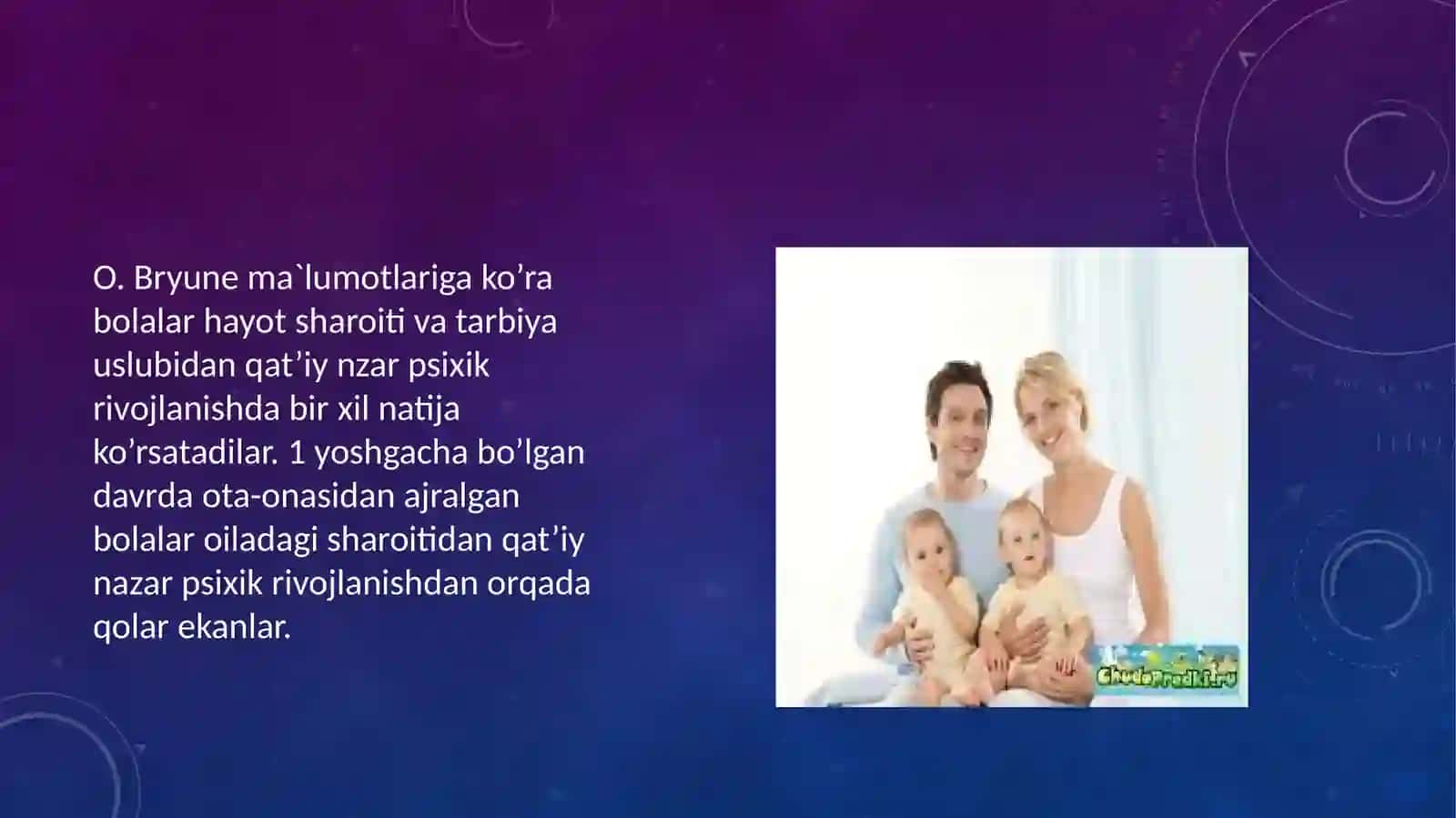 O. Bryune ma`lumotlariga ko’ra bolalar hayot sharoiti va tarbiya uslubidan qat’iy nzar psixik rivojlanishda bir xil natija ko’rsatadilar. 1 yoshgacha bo’lgan davrda ota-onasidan ajralgan bolalar oiladagi sharoitidan qat’iy nazar psixik rivojlanishdan orqada qolar ekanlar.

ChudoPredki.ru